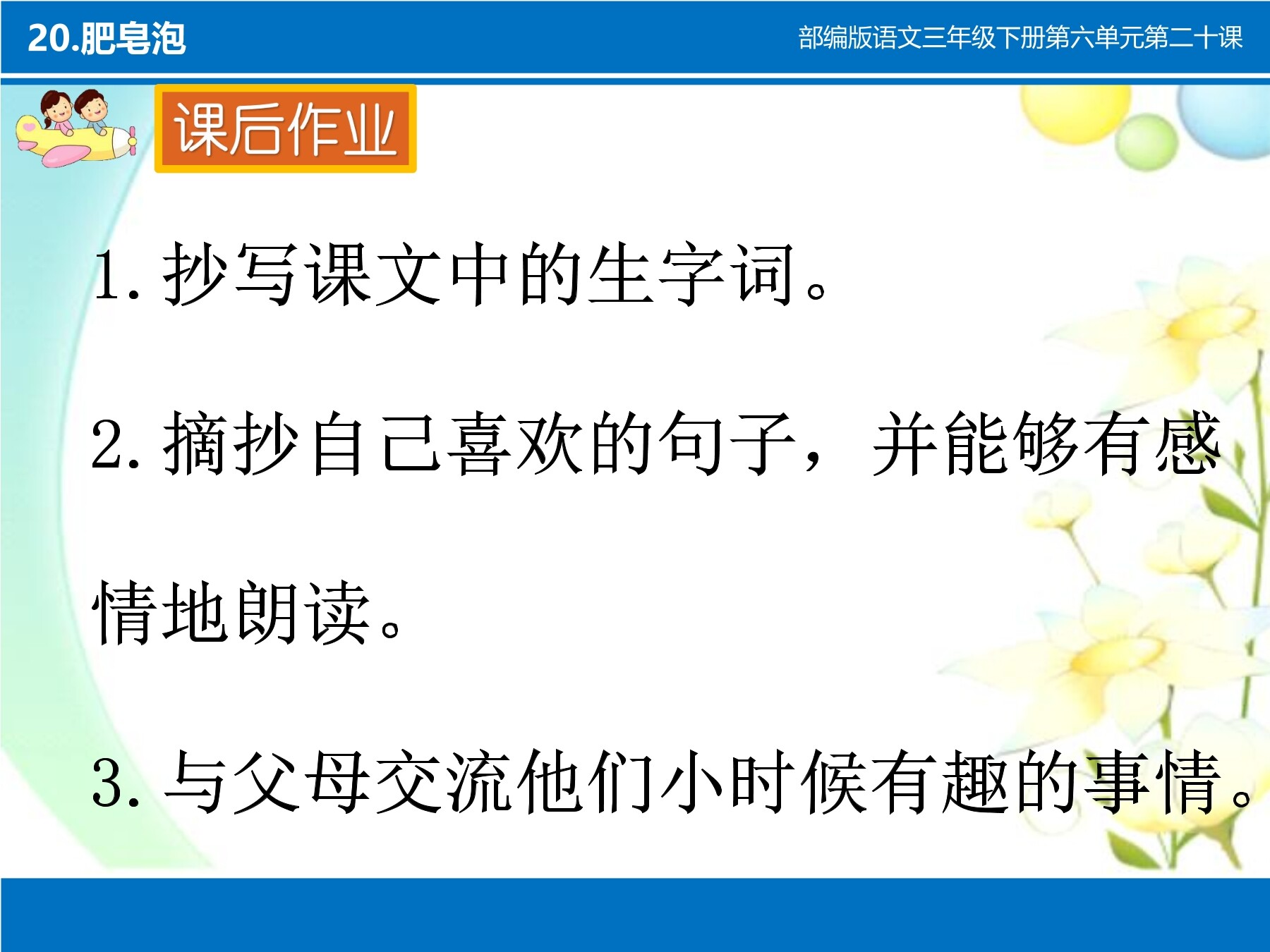 20.肥皂泡

部编版语文三年级下册第六单元第二十课

课后作业

1. 抄写课文中的生字词。

2. 摘抄自己喜欢的句子，并能够有感情地朗读。

3. 与父母交流他们小时候有趣的事情。